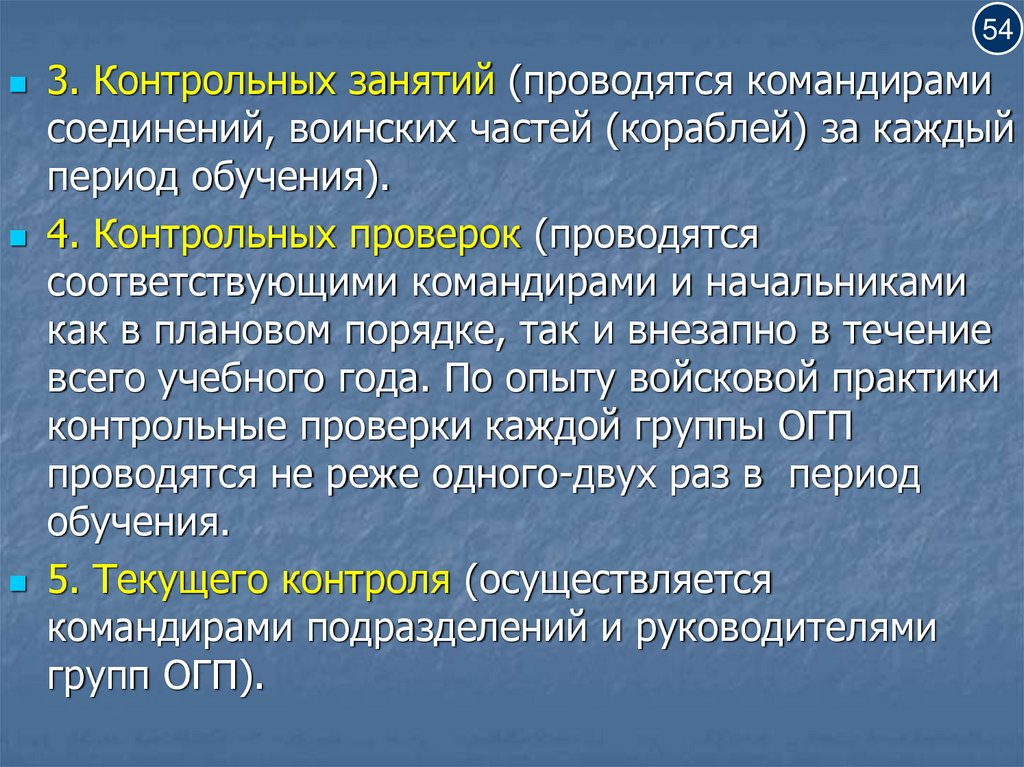 54

3. Контрольных занятий (проводятся командирами соединений, воинских частей (кораблей) за каждый период обучения).

4. Контрольных проверок (проводятся соответствующими командирами и начальниками как в плановом порядке, так и внезапно в течение всего учебного года. По опыту войсковой практики контрольные проверки каждой группы ОГП проводятся не реже одного-двух раз в период обучения.

5. Текущего контроля (осуществляется командирами подразделений и руководителями групп ОГП).